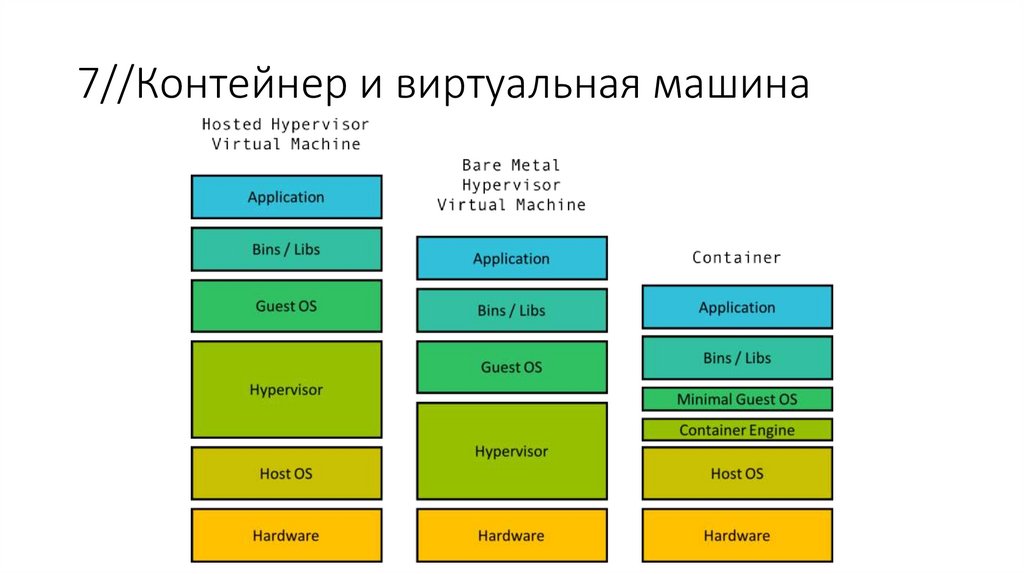 7//Контейнер и виртуальная машина

Hosted Hypervisor Virtual Machine

Application

Bins / Libs

Guest OS

Hypervisor

Host OS

Hardware

Bare Metal Hypervisor Virtual Machine

Application

Bins / Libs

Guest OS

Hypervisor

Hardware

Container

Application

Bins / Libs

Minimal Guest OS

Container Engine

Host OS

Hardware